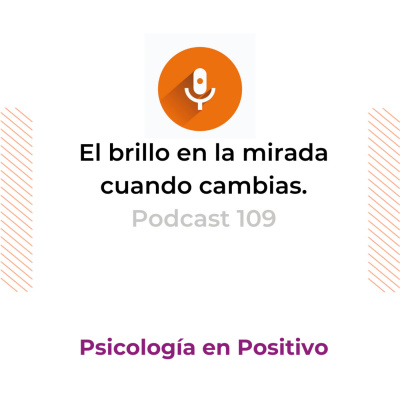 El brillo en la mirada cuando cambias.

Podcast 109

Psicología en Positivo